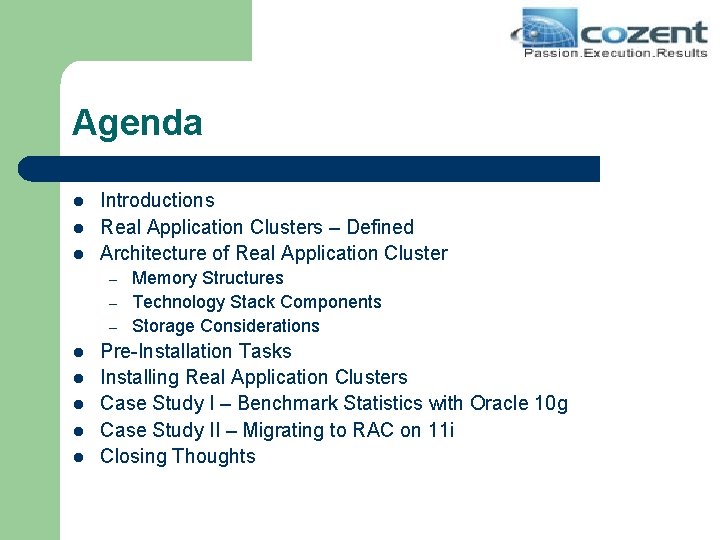 cozent
Passion.Execution.Results

Agenda

- Introductions
- Real Application Clusters – Defined
- Architecture of Real Application Cluster
  – Memory Structures
  – Technology Stack Components
  – Storage Considerations
- Pre-Installation Tasks
- Installing Real Application Clusters
- Case Study I – Benchmark Statistics with Oracle 10g
- Case Study II – Migrating to RAC on 11i
- Closing Thoughts